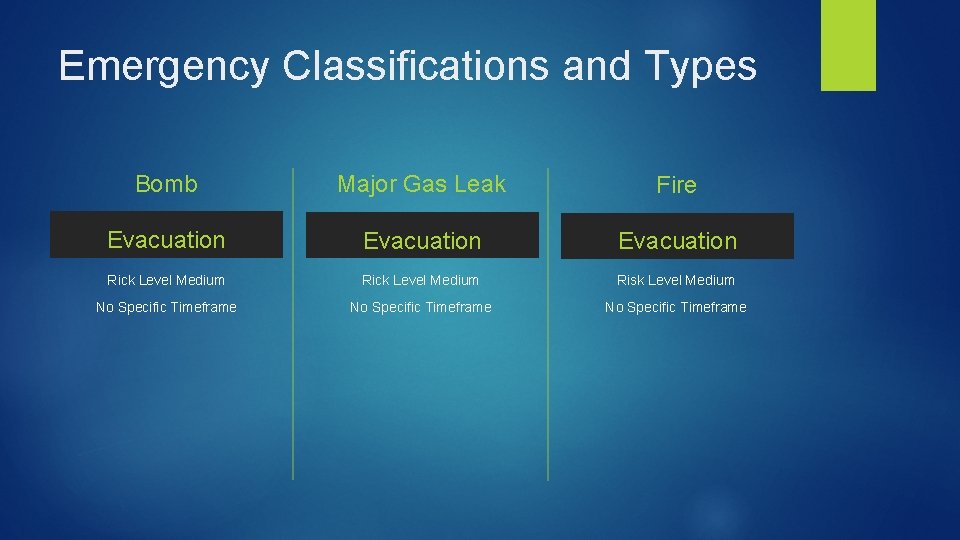 Emergency Classifications and Types

Bomb

Evacuation

Rick Level Medium

No Specific Timeframe

Major Gas Leak

Evacuation

Rick Level Medium

No Specific Timeframe

Fire

Evacuation

Risk Level Medium

No Specific Timeframe